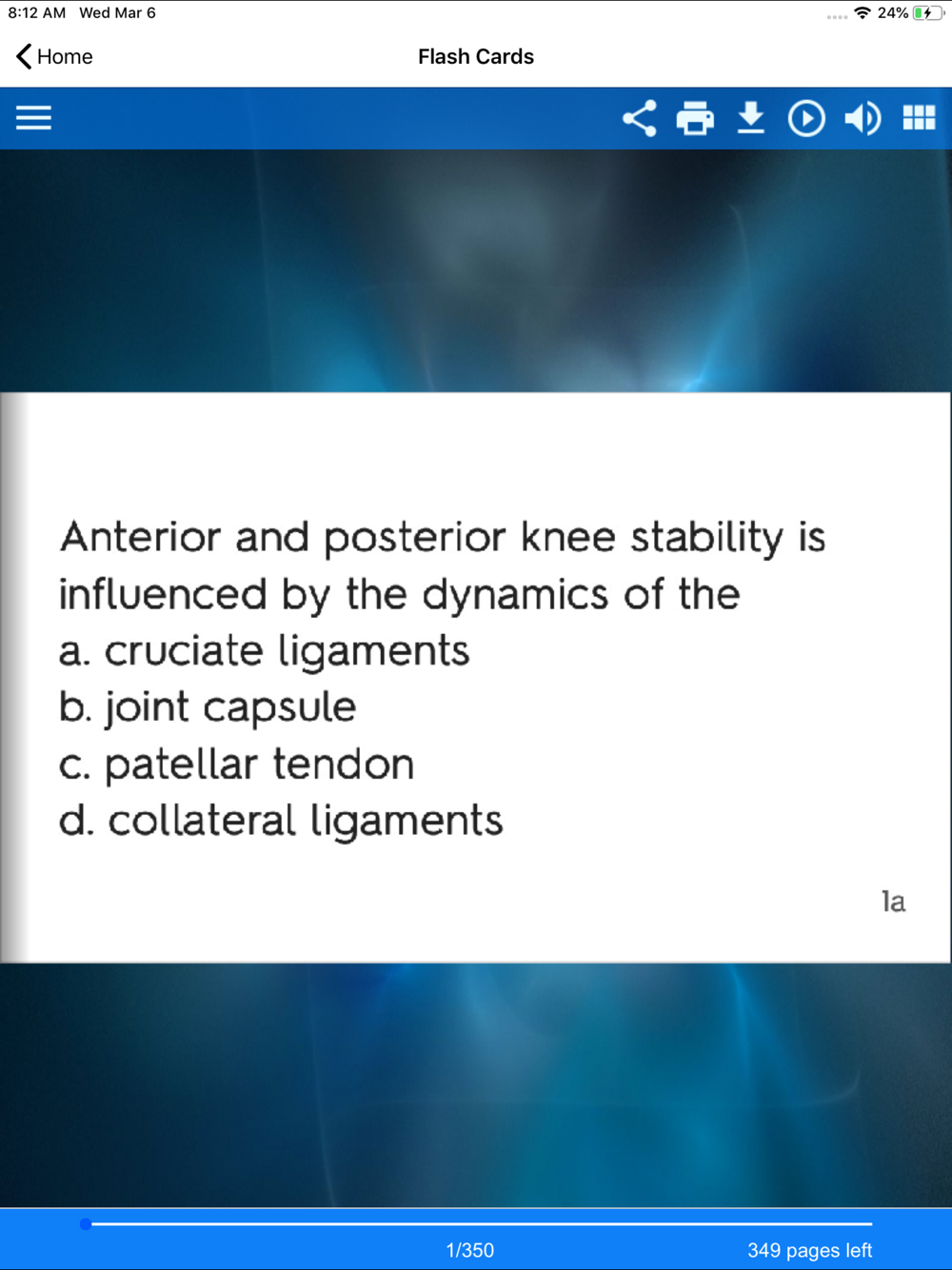 8:12 AM Wed Mar 6
24%

Home
Flash Cards

Anterior and posterior knee stability is influenced by the dynamics of the
a. cruciate ligaments
b. joint capsule
c. patellar tendon
d. collateral ligaments

1a

1/350
349 pages left